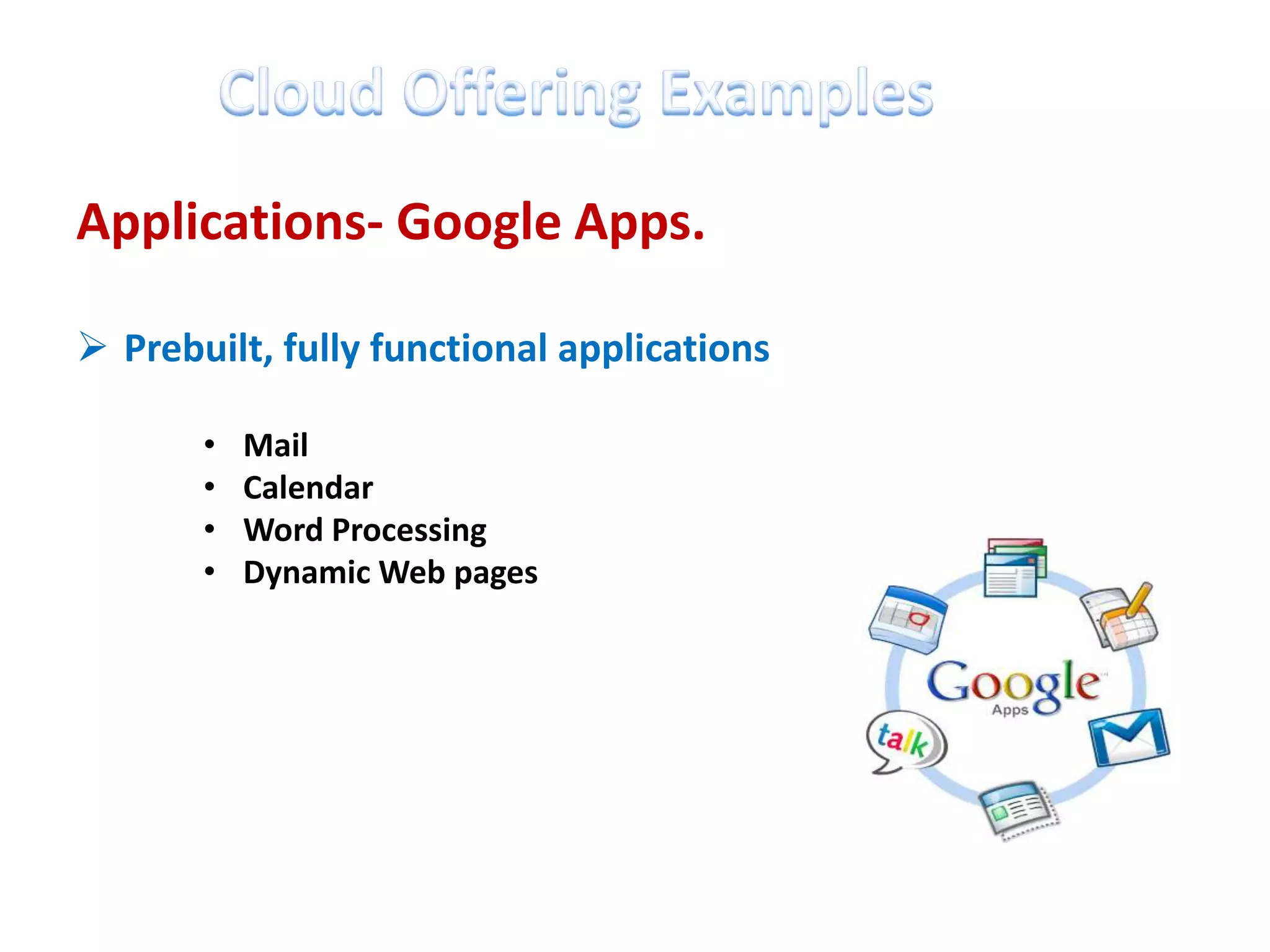 Cloud Offering Examples

Applications- Google Apps.

➢ Prebuilt, fully functional applications

• Mail
• Calendar
• Word Processing
• Dynamic Web pages

Google Apps

talk